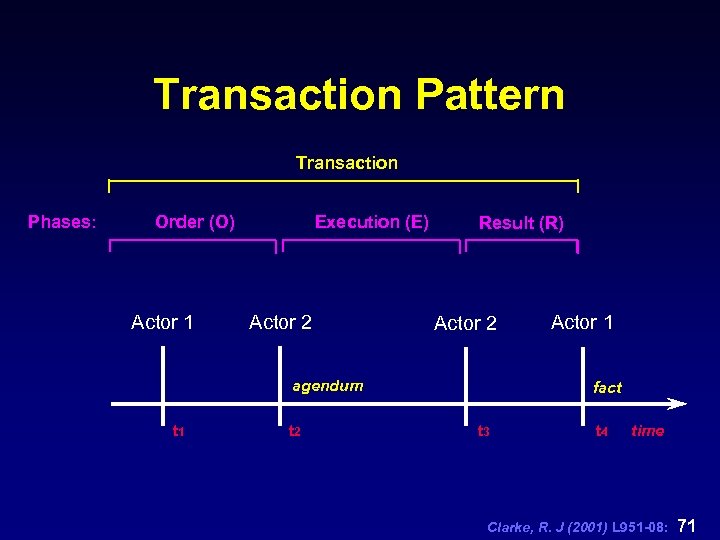 Transaction Pattern

Transaction

Phases: Order (O) Execution (E) Result (R)

Actor 1 Actor 2 Actor 2 Actor 1

agendum fact

$t_1$ $t_2$ $t_3$ $t_4$ time

Clarke, R. J (2001) L951-08: 71